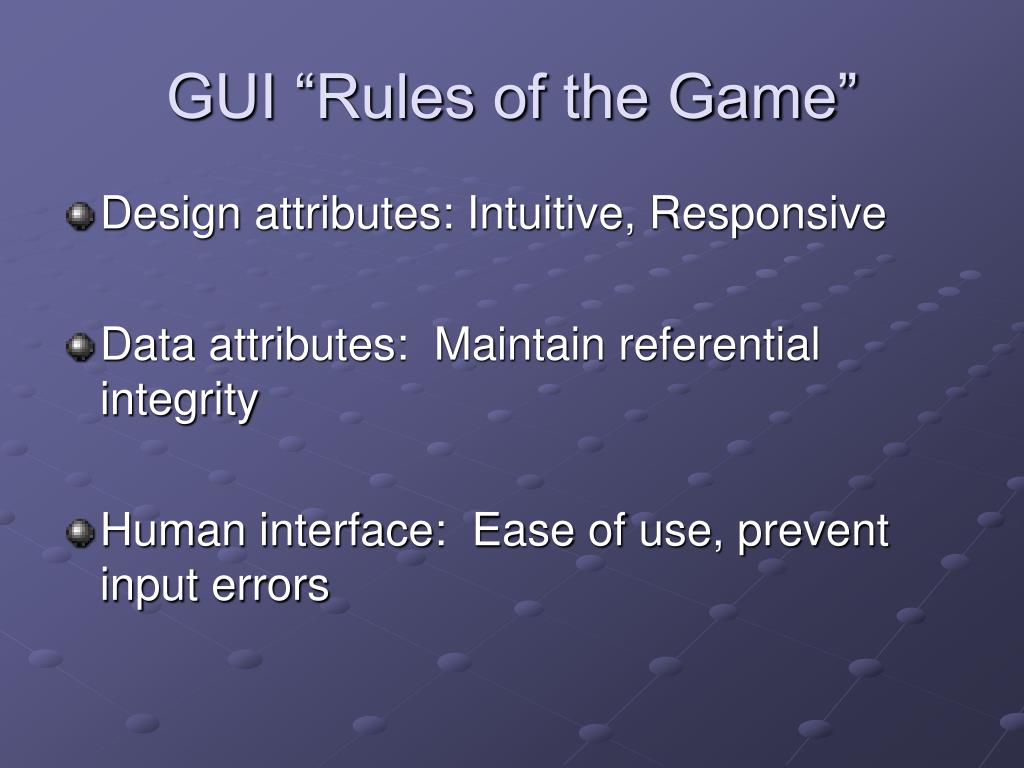 GUI “Rules of the Game”

Design attributes: Intuitive, Responsive

Data attributes: Maintain referential integrity

Human interface: Ease of use, prevent input errors